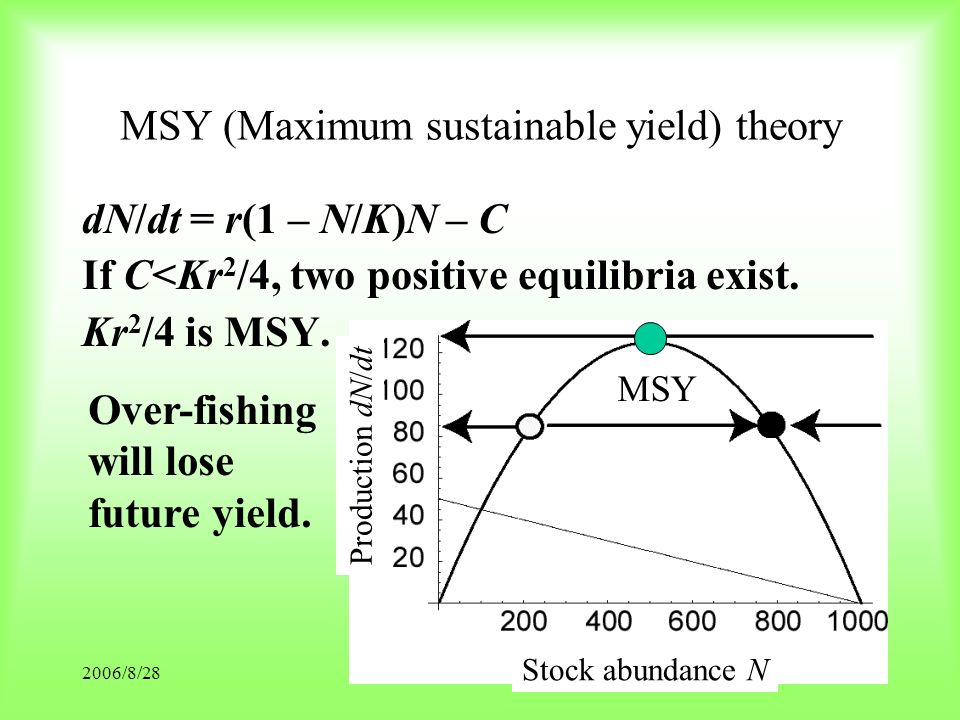 MSY (Maximum sustainable yield) theory

$dN/dt = r(1 - N/K)N - C$

If $C<Kr^2/4$, two positive equilibria exist.

$Kr^2/4$ is MSY.

Over-fishing will lose future yield.

Production $dN/dt$

120
100
80
60
40
20

MSY

200 400 600 800 1000

Stock abundance $N$

2006/8/28